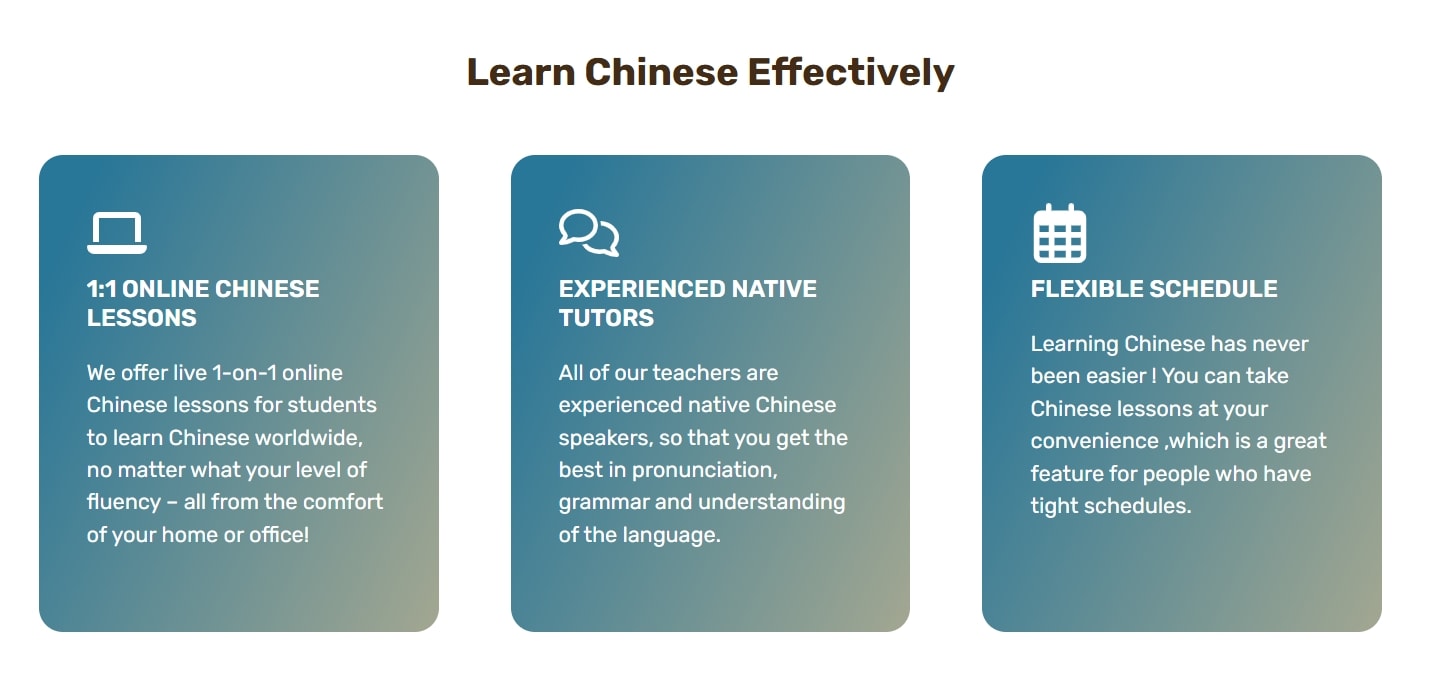 Learn Chinese Effectively

1:1 ONLINE CHINESE LESSONS

We offer live 1-on-1 online Chinese lessons for students to learn Chinese worldwide, no matter what your level of fluency – all from the comfort of your home or office!

EXPERIENCED NATIVE TUTORS

All of our teachers are experienced native Chinese speakers, so that you get the best in pronunciation, grammar and understanding of the language.

FLEXIBLE SCHEDULE

Learning Chinese has never been easier ! You can take Chinese lessons at your convenience ,which is a great feature for people who have tight schedules.